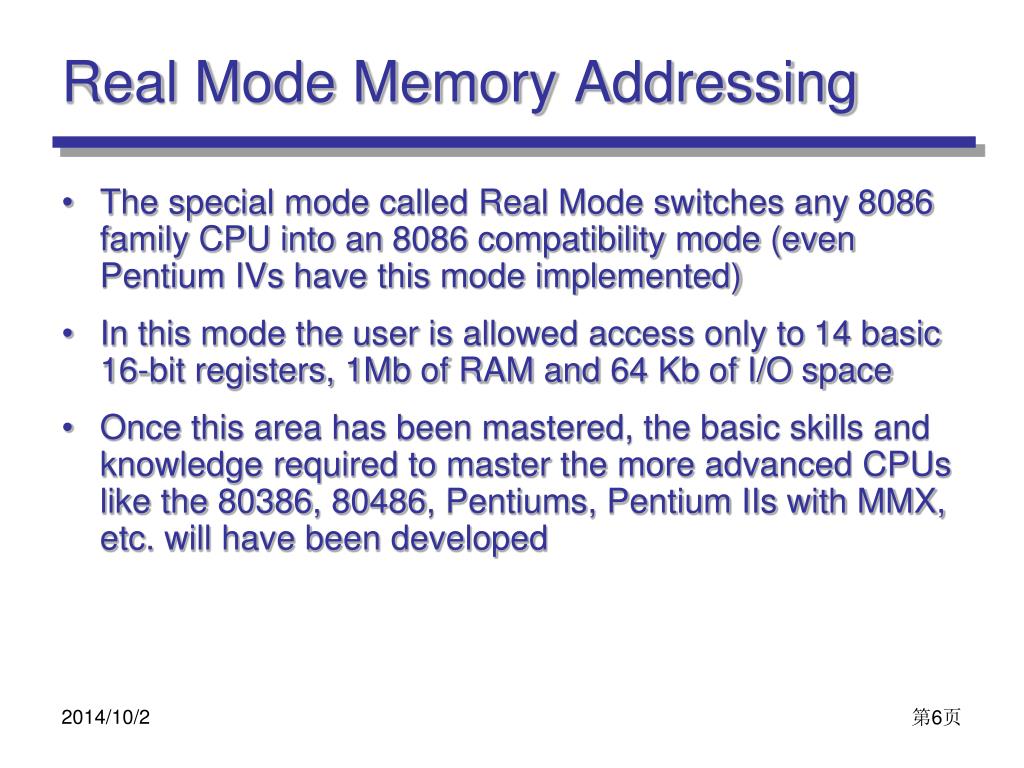 Real Mode Memory Addressing

• The special mode called Real Mode switches any 8086 family CPU into an 8086 compatibility mode (even Pentium IVs have this mode implemented)

• In this mode the user is allowed access only to 14 basic 16-bit registers, 1Mb of RAM and 64 Kb of I/O space

• Once this area has been mastered, the basic skills and knowledge required to master the more advanced CPUs like the 80386, 80486, Pentiums, Pentium IIs with MMX, etc. will have been developed

2014/10/2

第6页